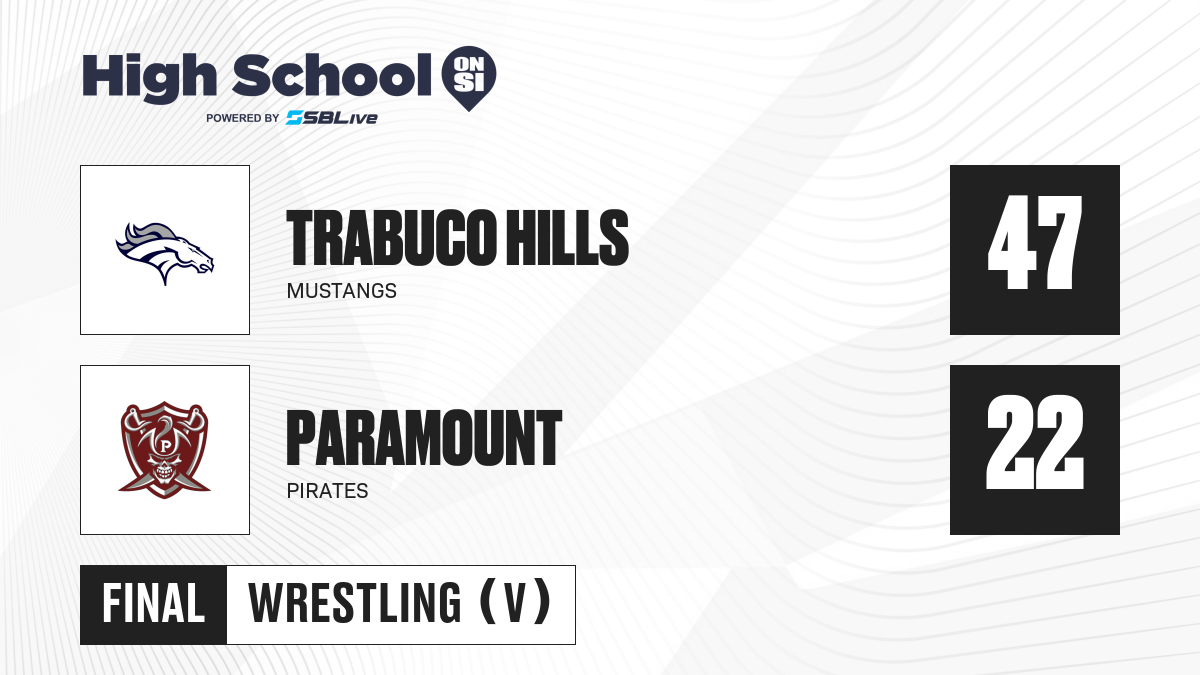 High School ON SI
POWERED BY SBLive

TRABUCO HILLS
MUSTANGS
47

P
PARAMOUNT
PIRATES
22

FINAL WRESTLING (V)